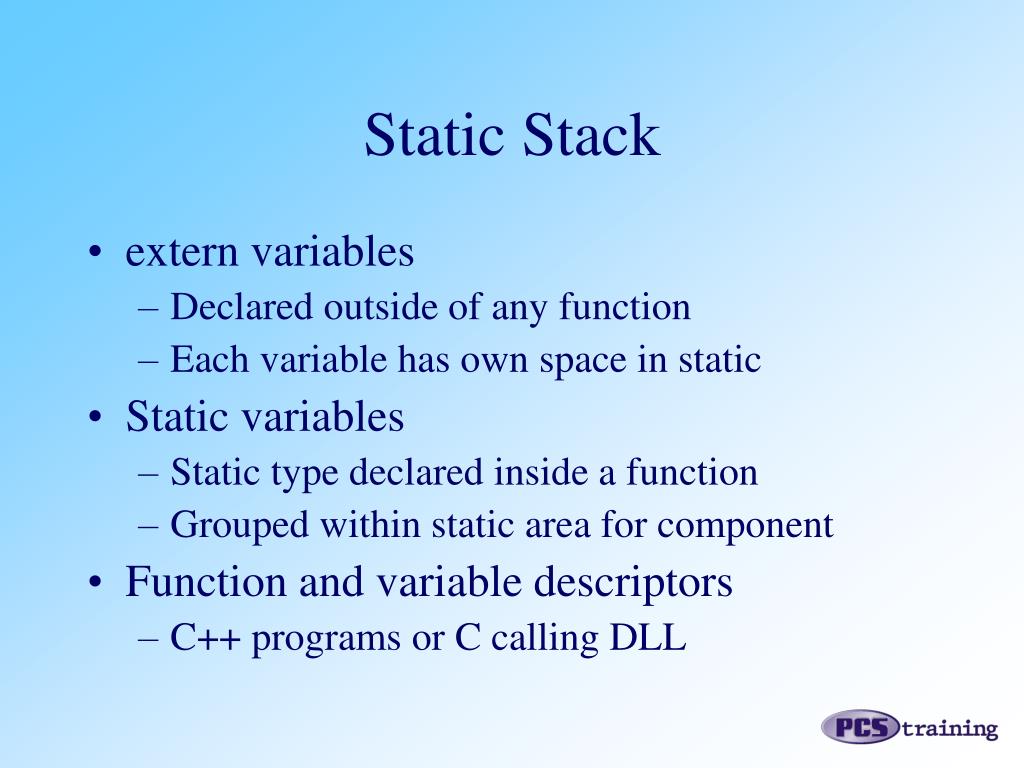 Static Stack

• extern variables
 – Declared outside of any function
 – Each variable has own space in static
• Static variables
 – Static type declared inside a function
 – Grouped within static area for component
• Function and variable descriptors
 – C++ programs or C calling DLL

PCS training